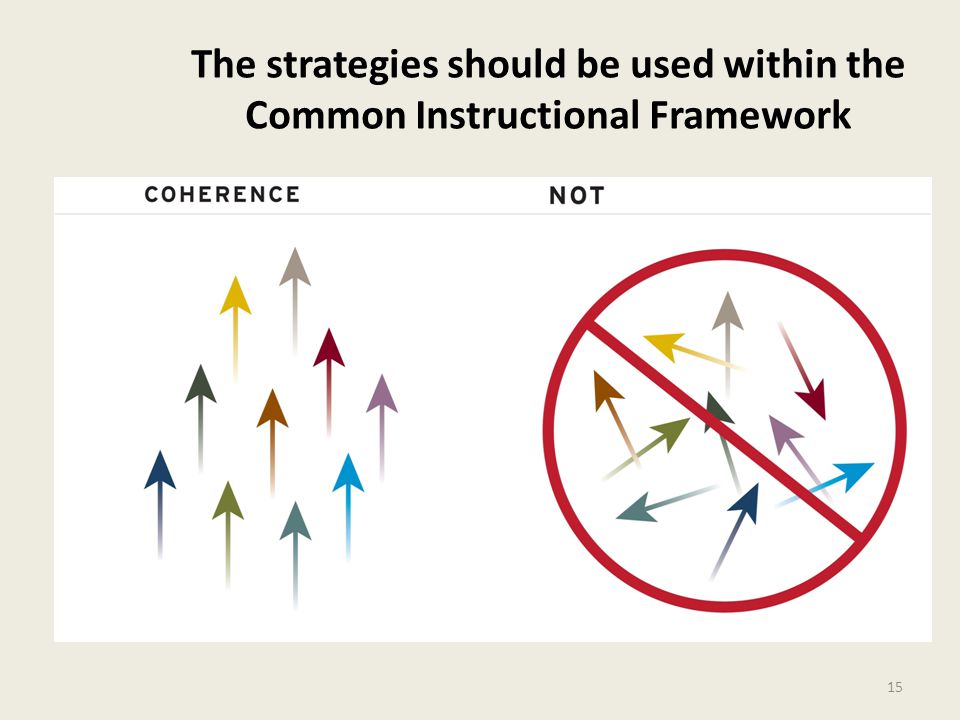 The strategies should be used within the Common Instructional Framework

COHERENCE

NOT

15